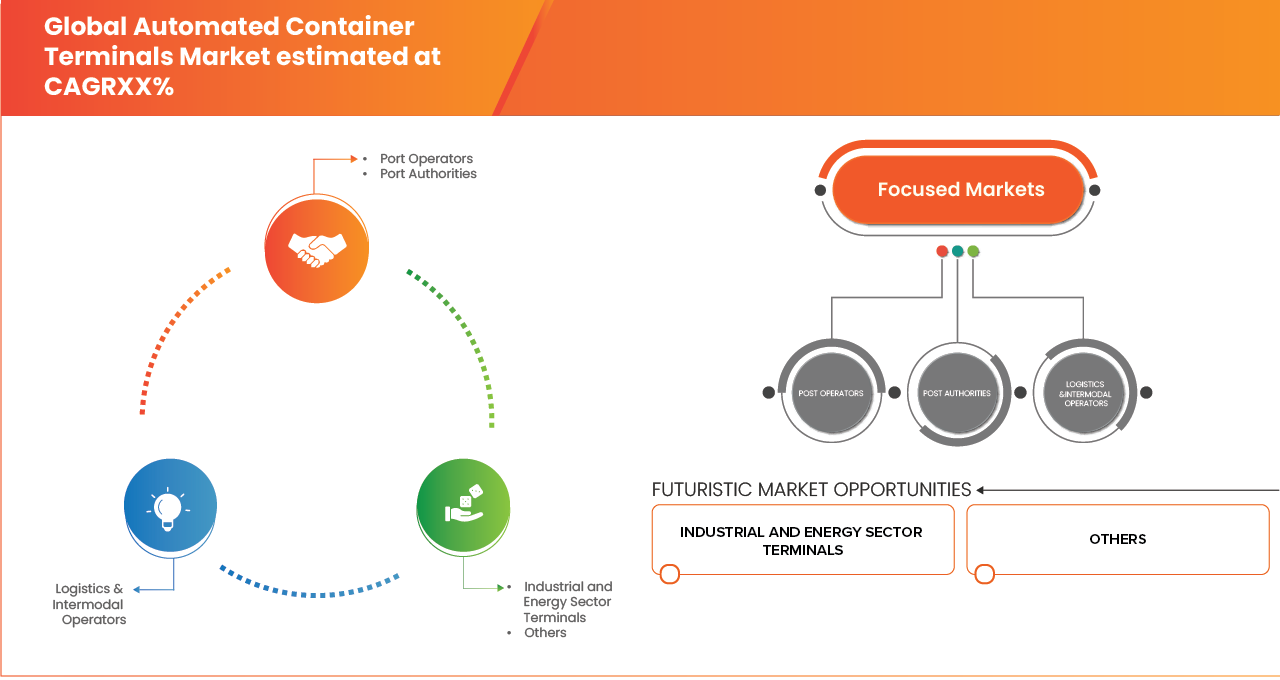 Global Automated Container Terminals Market estimated at CAGRXX%

- Port Operators
- Port Authorities

Logistics & Intermodal Operators

- Industrial and Energy Sector Terminals
- Others

Focused Markets

POST OPERATORS

POST AUTHORITIES

LOGISTICS &INTERMODAL OPERATORS

FUTURISTIC MARKET OPPORTUNITIES

INDUSTRIAL AND ENERGY SECTOR TERMINALS

OTHERS